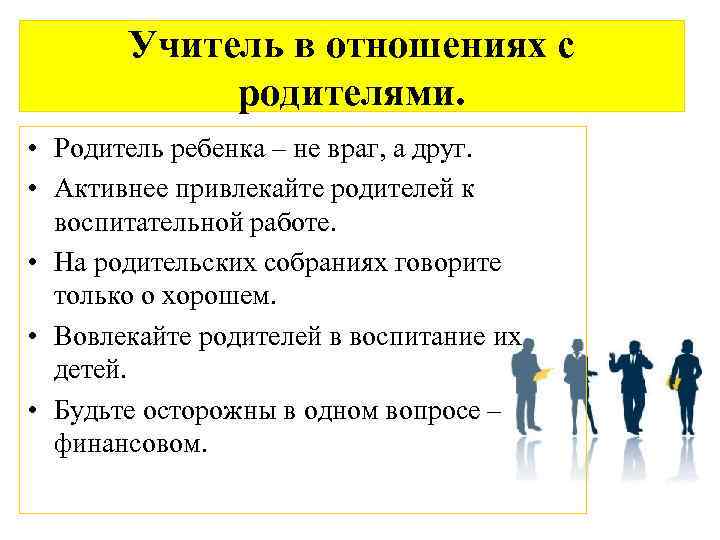 Учитель в отношениях с родителями.

• Родитель ребенка – не враг, а друг.
• Активнее привлекайте родителей к воспитательной работе.
• На родительских собраниях говорите только о хорошем.
• Вовлекайте родителей в воспитание их детей.
• Будьте осторожны в одном вопросе – финансовом.